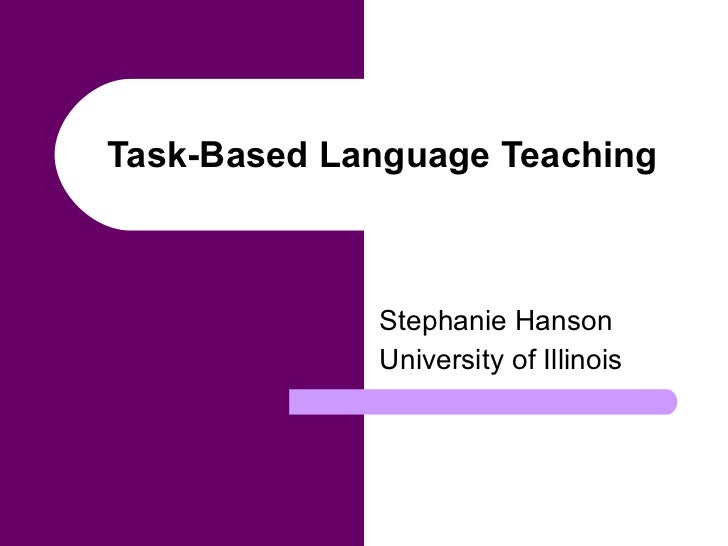 Task-Based Language Teaching

Stephanie Hanson
University of Illinois